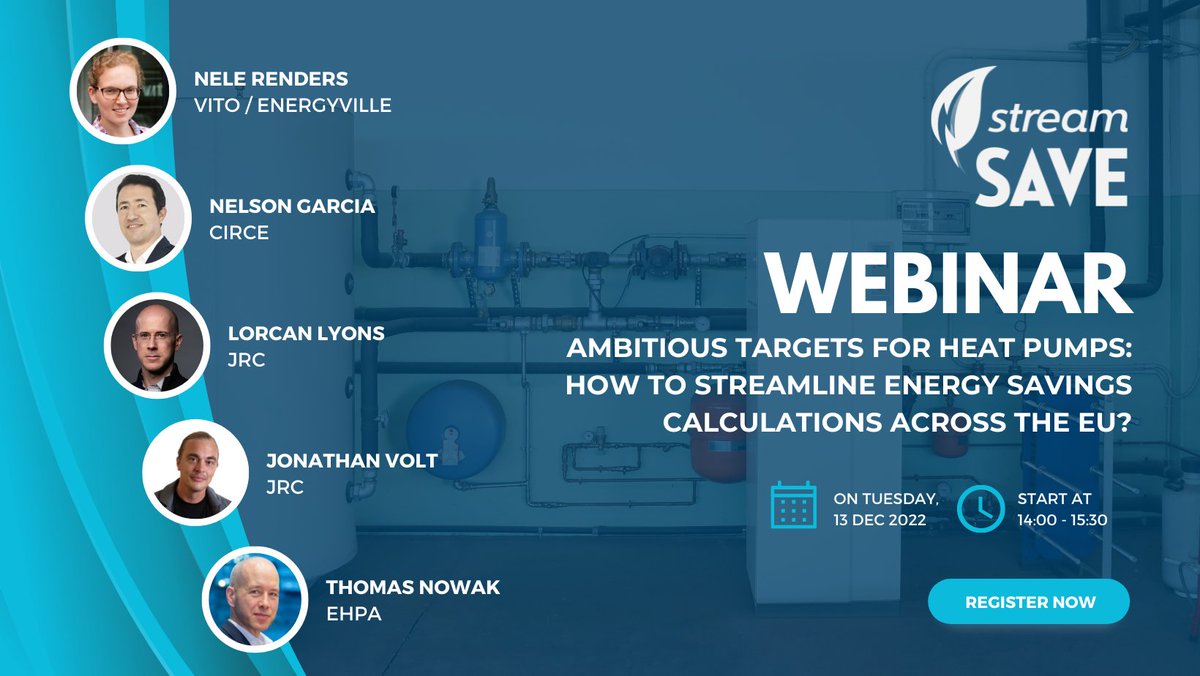 NELE RENDERS
VITO / ENERGYVILLE

NELSON GARCIA
CIRCE

LORCAN LYONS
JRC

JONATHAN VOLT
JRC

THOMAS NOWAK
EHPA

stream SAVE

WEBINAR

AMBITIOUS TARGETS FOR HEAT PUMPS: HOW TO STREAMLINE ENERGY SAVINGS CALCULATIONS ACROSS THE EU?

ON TUESDAY, 13 DEC 2022

START AT 14:00 - 15:30

REGISTER NOW